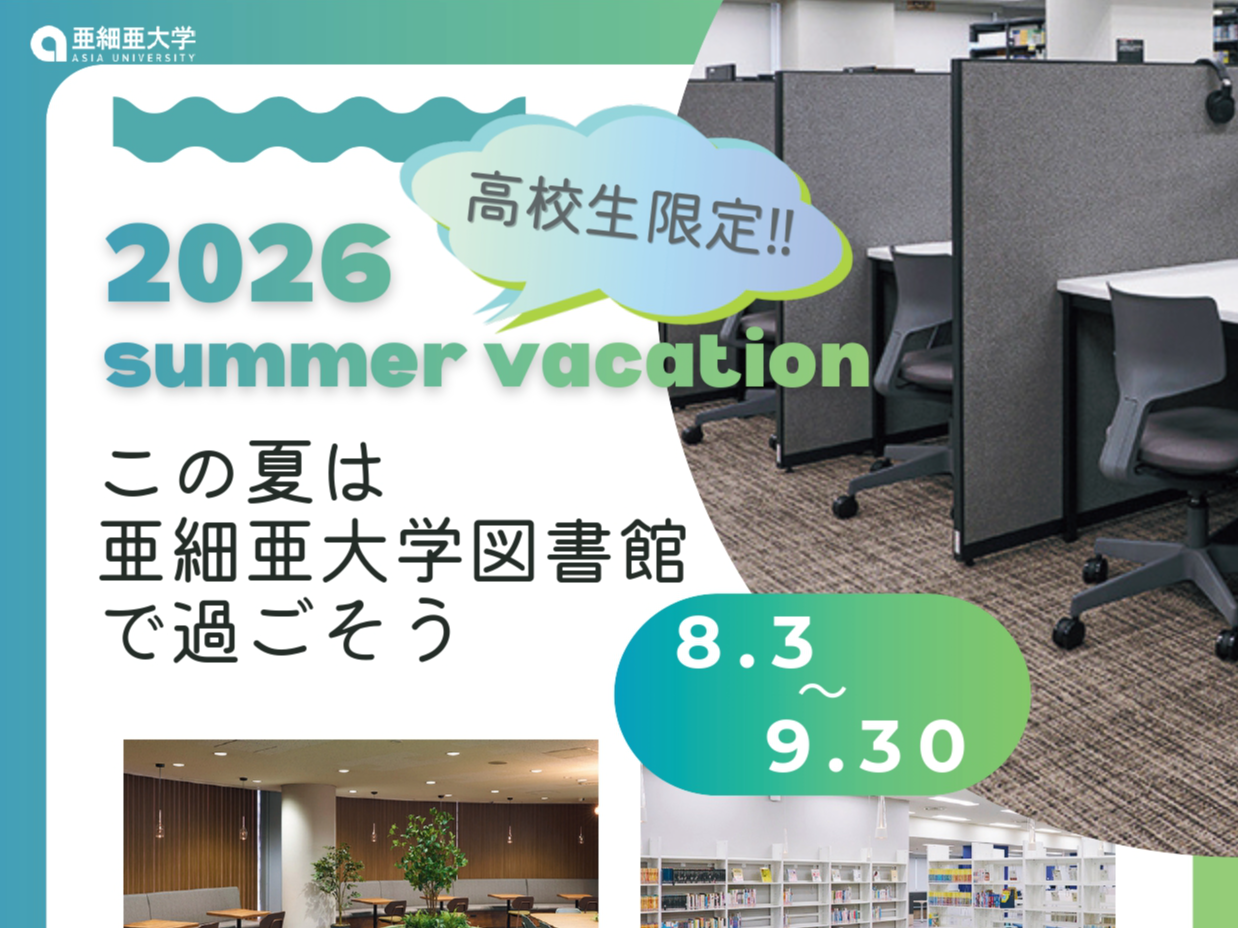 亜細亜大学
ASIA UNIVERSITY

高校生限定!!

2026
summer vacation

この夏は
亜細亜大学図書館
で過ごそう

8.3
～
9.30